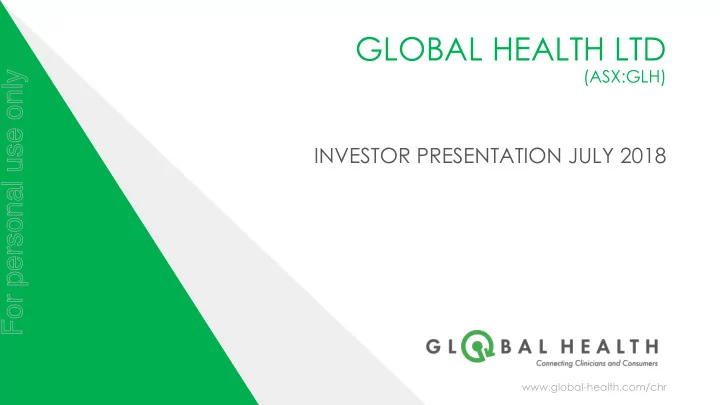 For personal use only

GLOBAL HEALTH LTD
(ASX:GLH)

INVESTOR PRESENTATION JULY 2018

GLOBAL HEALTH
Connecting Clinicians and Consumers

www.global-health.com/chr